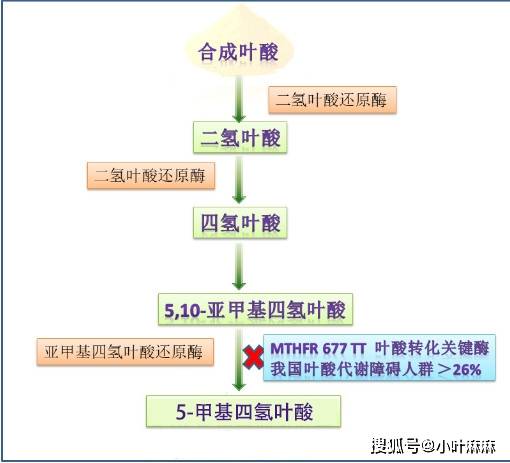 合成叶酸

二氢叶酸还原酶

二氢叶酸

二氢叶酸还原酶

四氢叶酸

5,10-亚甲基四氢叶酸

亚甲基四氢叶酸还原酶

MTHFR 677 TT 叶酸转化关键酶
我国叶酸代谢障碍人群 >26%

5-甲基四氢叶酸

搜狐号@小叶麻麻